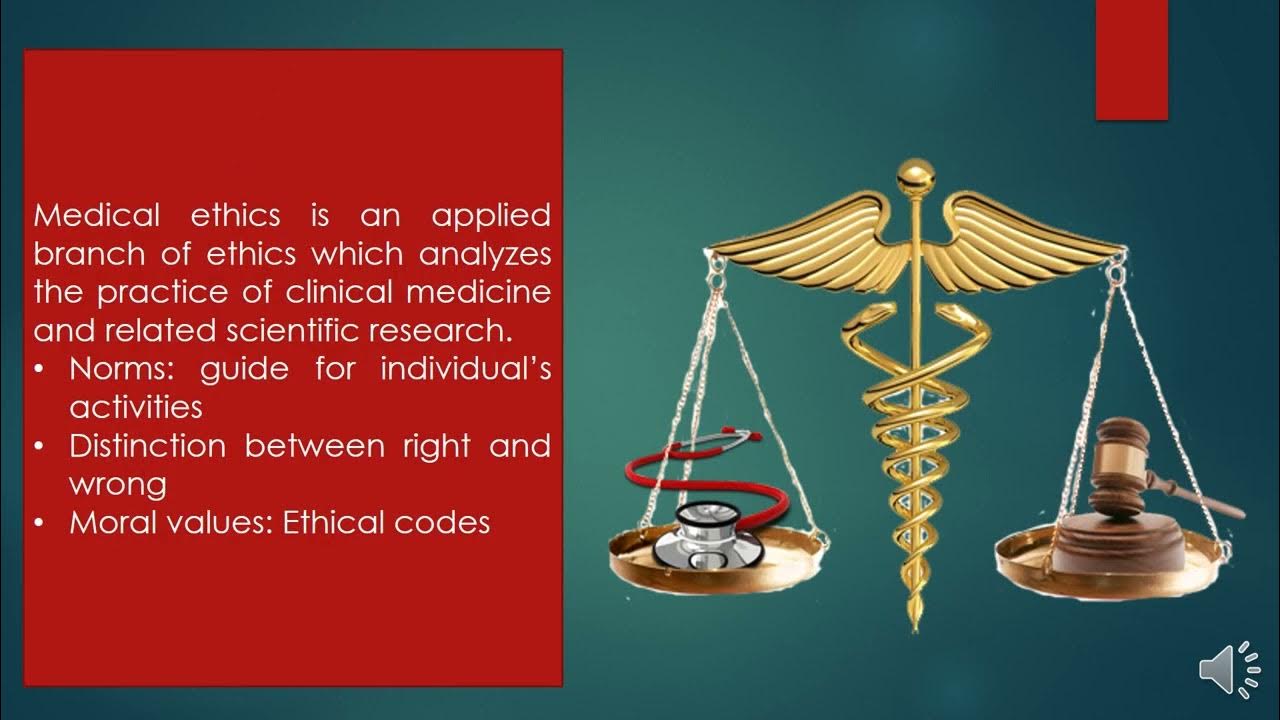 Medical ethics is an applied branch of ethics which analyzes the practice of clinical medicine and related scientific research.

• Norms: guide for individual's activities
• Distinction between right and wrong
• Moral values: Ethical codes